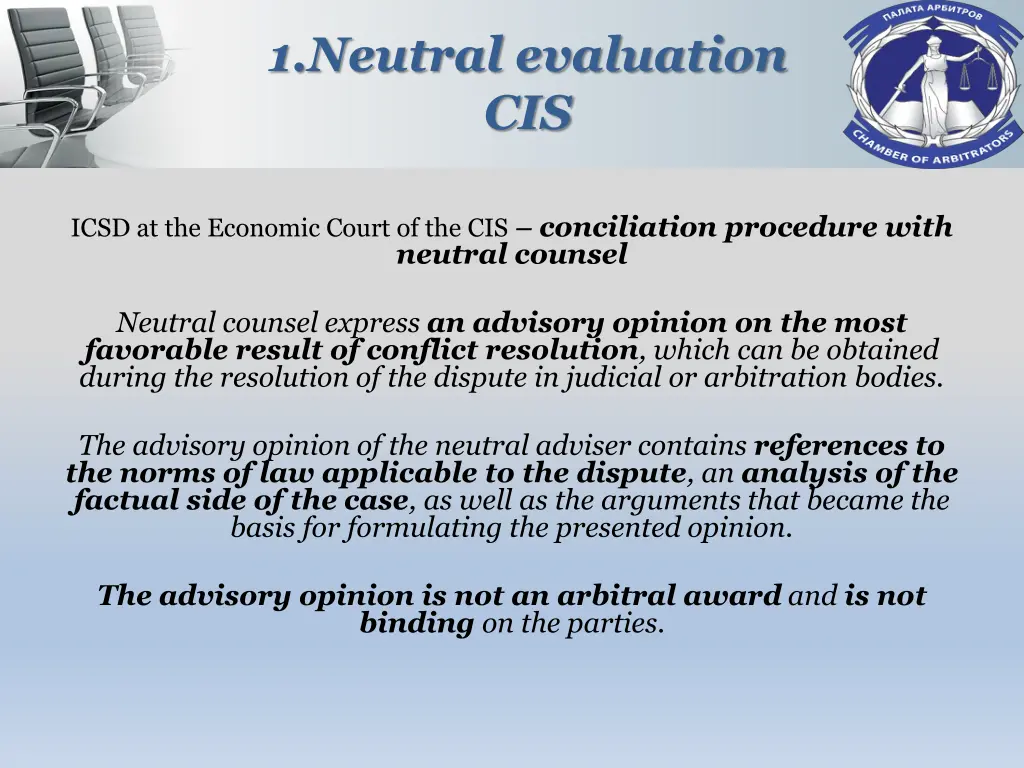 1.Neutral evaluation CIS

ПАЛАТА АРБИТРОВ
CHAMBER OF ARBITRATORS

ICSD at the Economic Court of the CIS – conciliation procedure with neutral counsel

Neutral counsel express an advisory opinion on the most favorable result of conflict resolution, which can be obtained during the resolution of the dispute in judicial or arbitration bodies.

The advisory opinion of the neutral adviser contains references to the norms of law applicable to the dispute, an analysis of the factual side of the case, as well as the arguments that became the basis for formulating the presented opinion.

The advisory opinion is not an arbitral award and is not binding on the parties.